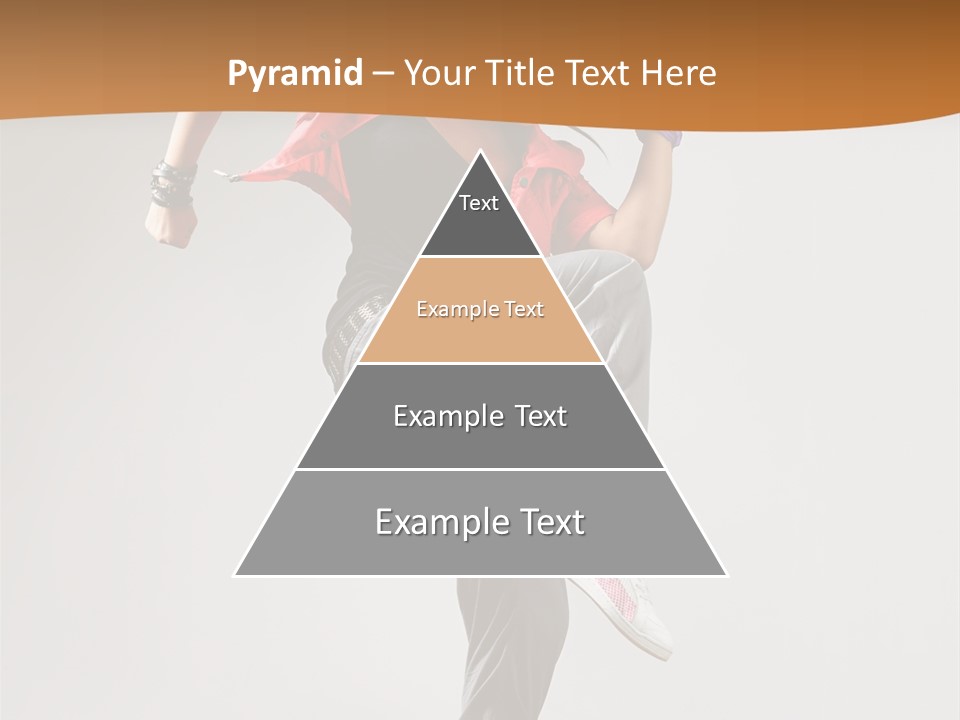 Pyramid – Your Title Text Here

Text

Example Text

Example Text

Example Text